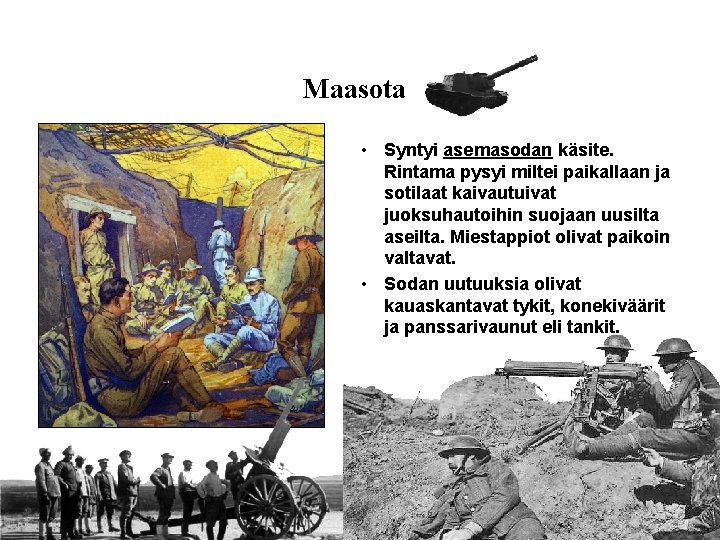 Maasota

• Syntyi asemasodan käsite. Rintama pysyi miltei paikallaan ja sotilaat kaivautuivat juoksuhautoihin suojaan uusilta aseilta. Miestappiot olivat paikoin valtavat.

• Sodan uutuuksia olivat kauaskantavat tykit, konekiväärit ja panssarivaunut eli tankit.